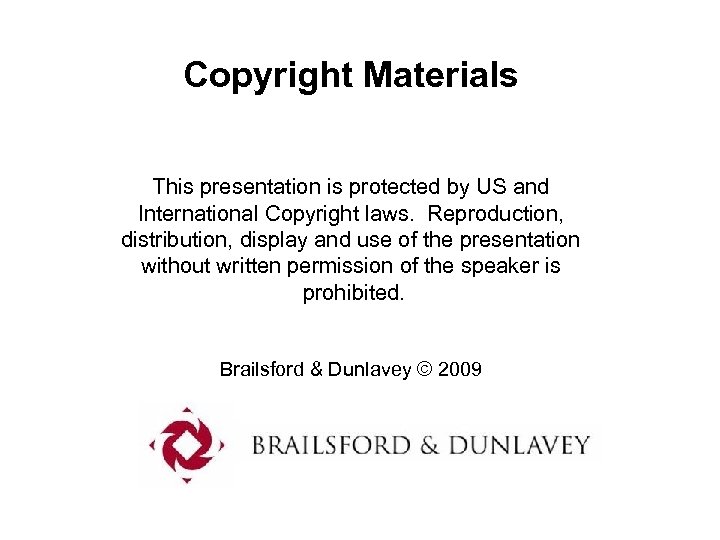 Copyright Materials

This presentation is protected by US and International Copyright laws. Reproduction, distribution, display and use of the presentation without written permission of the speaker is prohibited.

Brailsford & Dunlavey © 2009

BRAILSFORD & DUNLAVEY